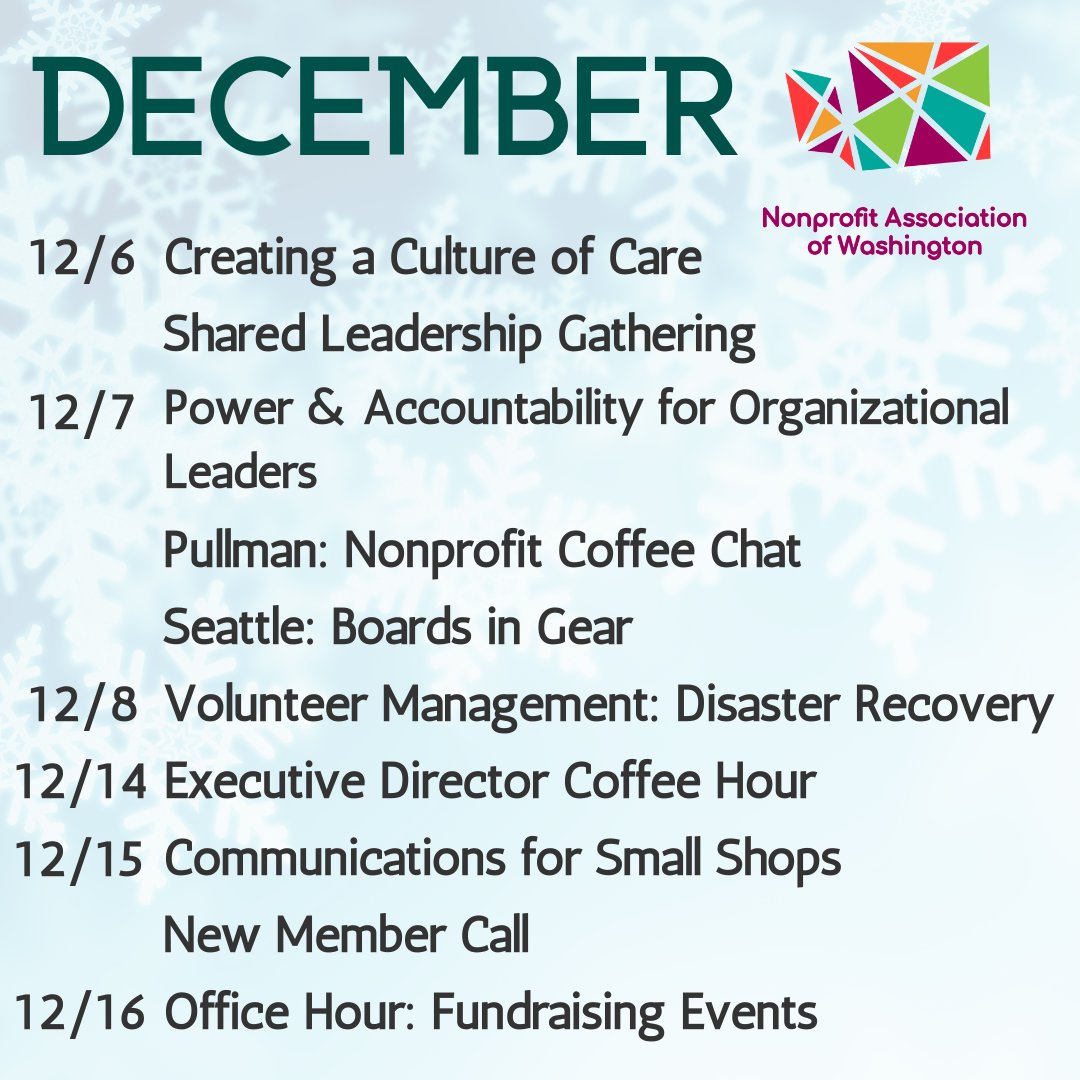 DECEMBER

Nonprofit Association of Washington

12/6 Creating a Culture of Care
Shared Leadership Gathering
12/7 Power & Accountability for Organizational Leaders
Pullman: Nonprofit Coffee Chat
Seattle: Boards in Gear
12/8 Volunteer Management: Disaster Recovery
12/14 Executive Director Coffee Hour
12/15 Communications for Small Shops
New Member Call
12/16 Office Hour: Fundraising Events